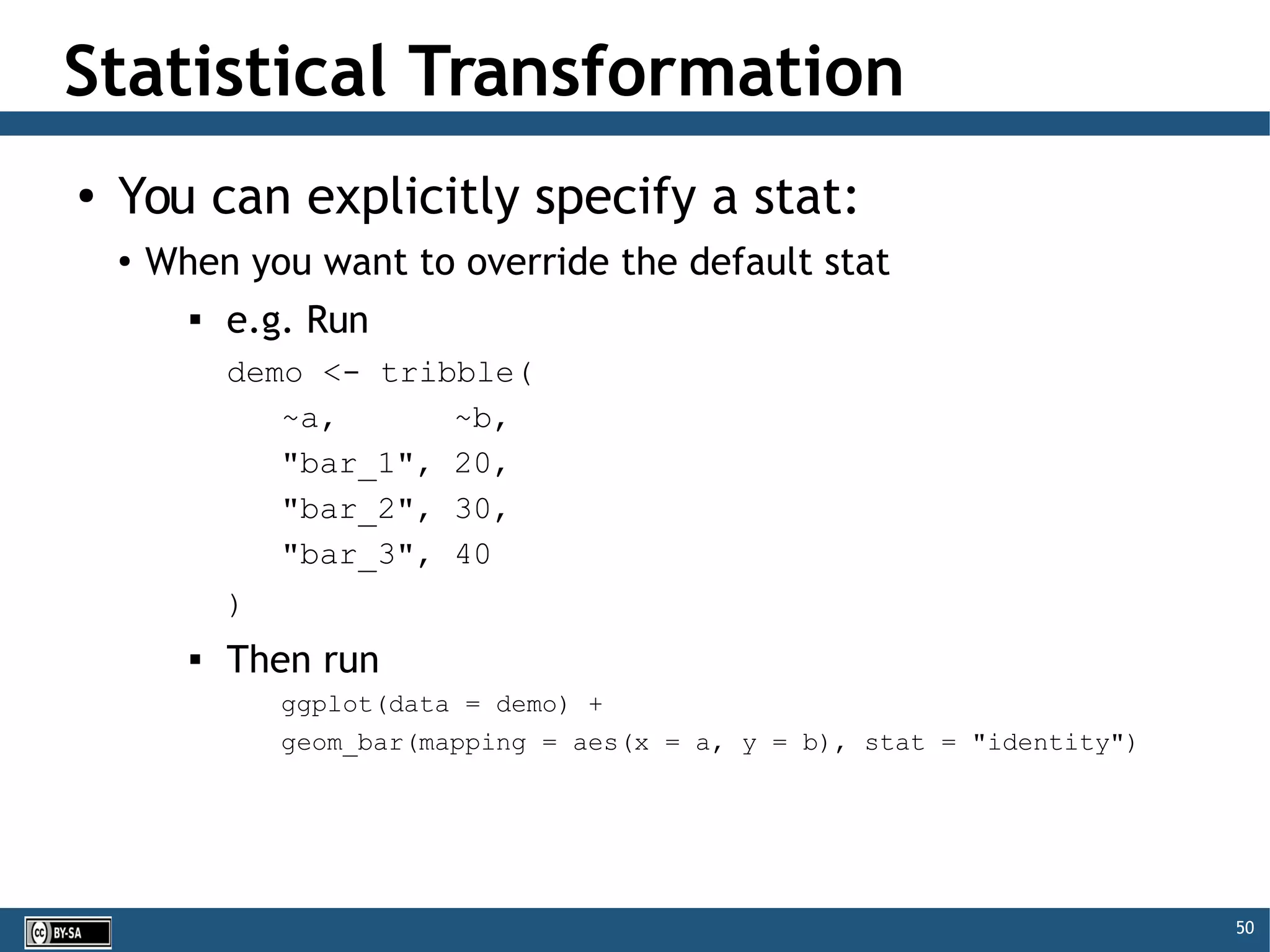 Statistical Transformation

• You can explicitly specify a stat:

• When you want to override the default stat

▪ e.g. Run

demo <- tribble(
~a,      ~b,
"bar_1", 20,
"bar_2", 30,
"bar_3", 40
)

▪ Then run

ggplot(data = demo) +
geom_bar(mapping = aes(x = a, y = b), stat = "identity")

cc BY-SA

50